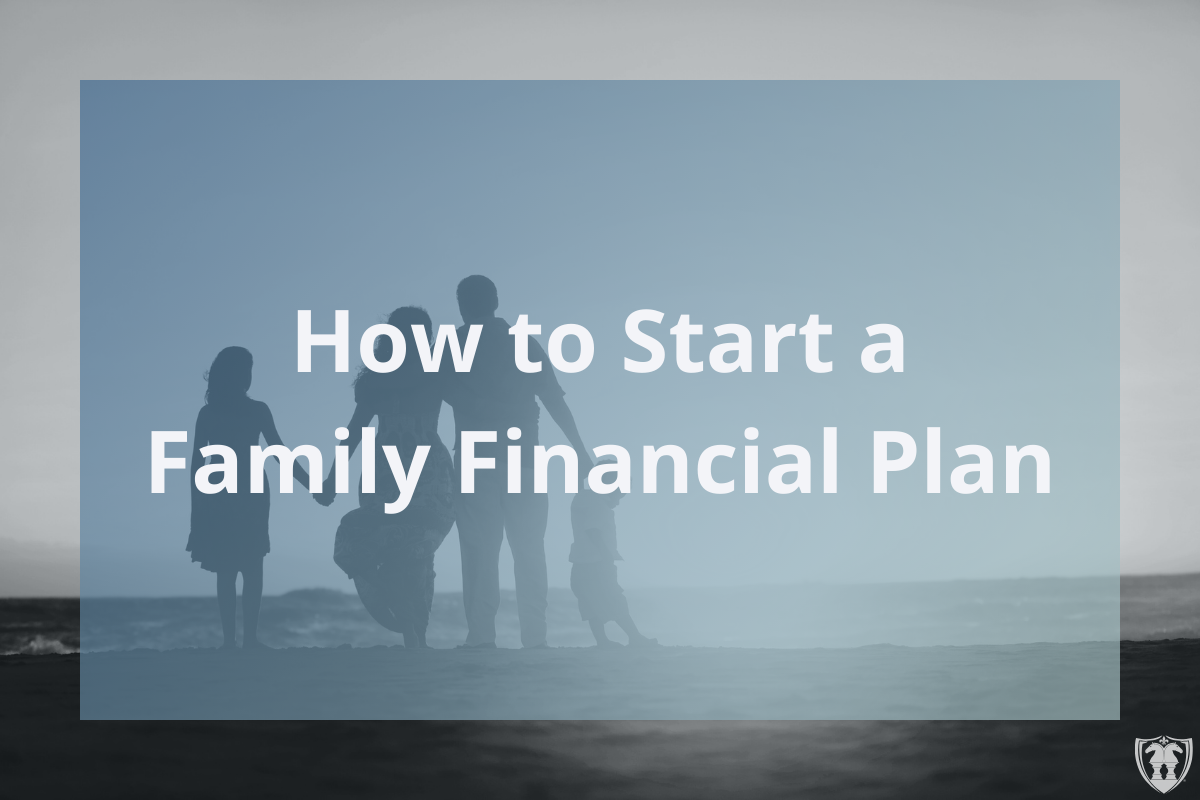 How to Start a Family Financial Plan